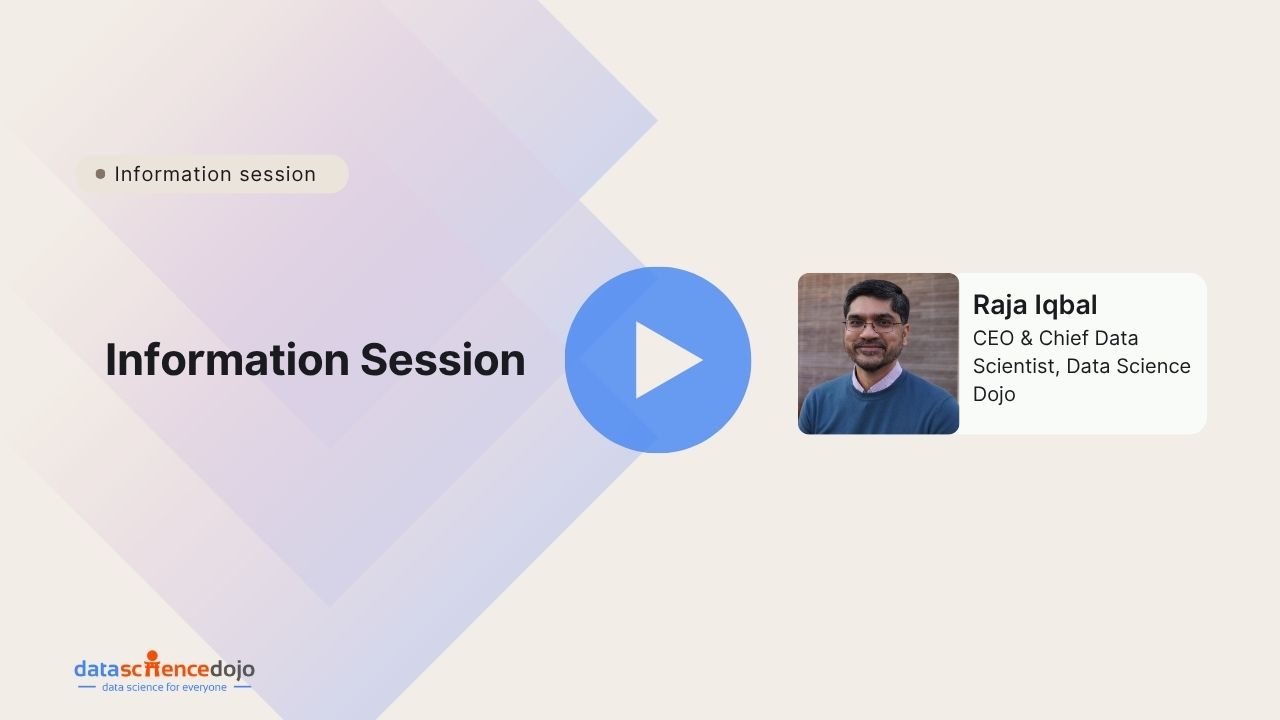 Information session

Information Session

Raja Iqbal
CEO & Chief Data Scientist, Data Science Dojo

datasciencedojo
data science for everyone